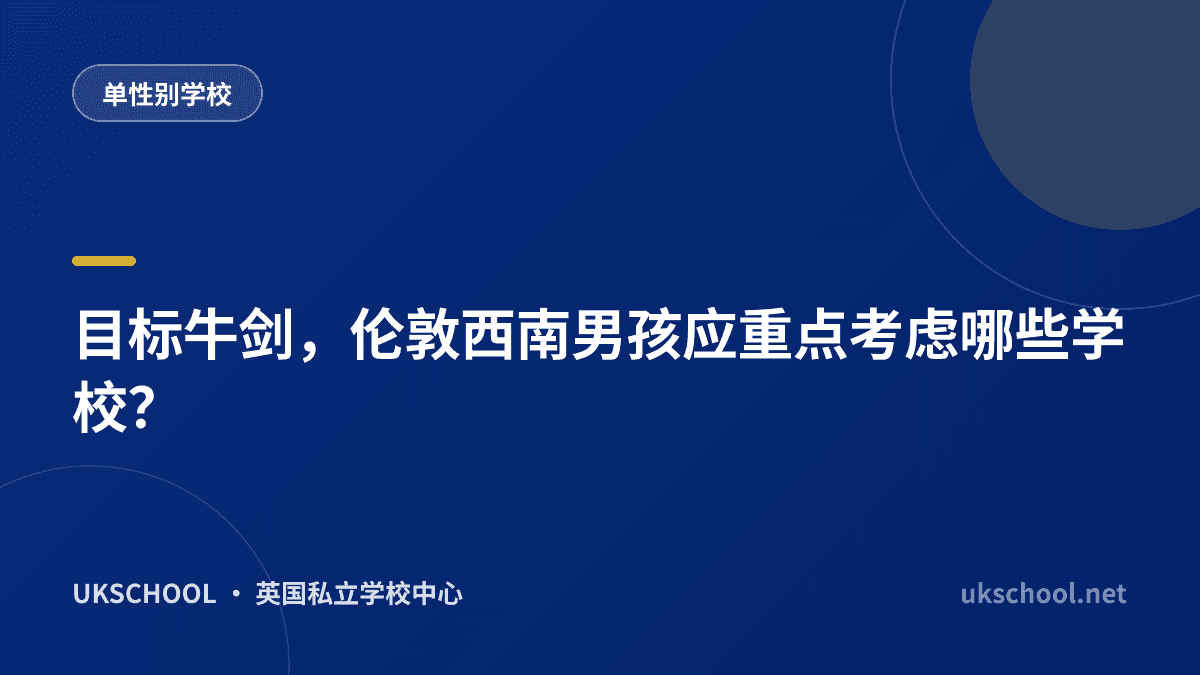 单性别学校

目标牛剑，伦敦西南男孩应重点考虑哪些学校?

UKSCHOOL · 英国私立学校中心

ukschool.net